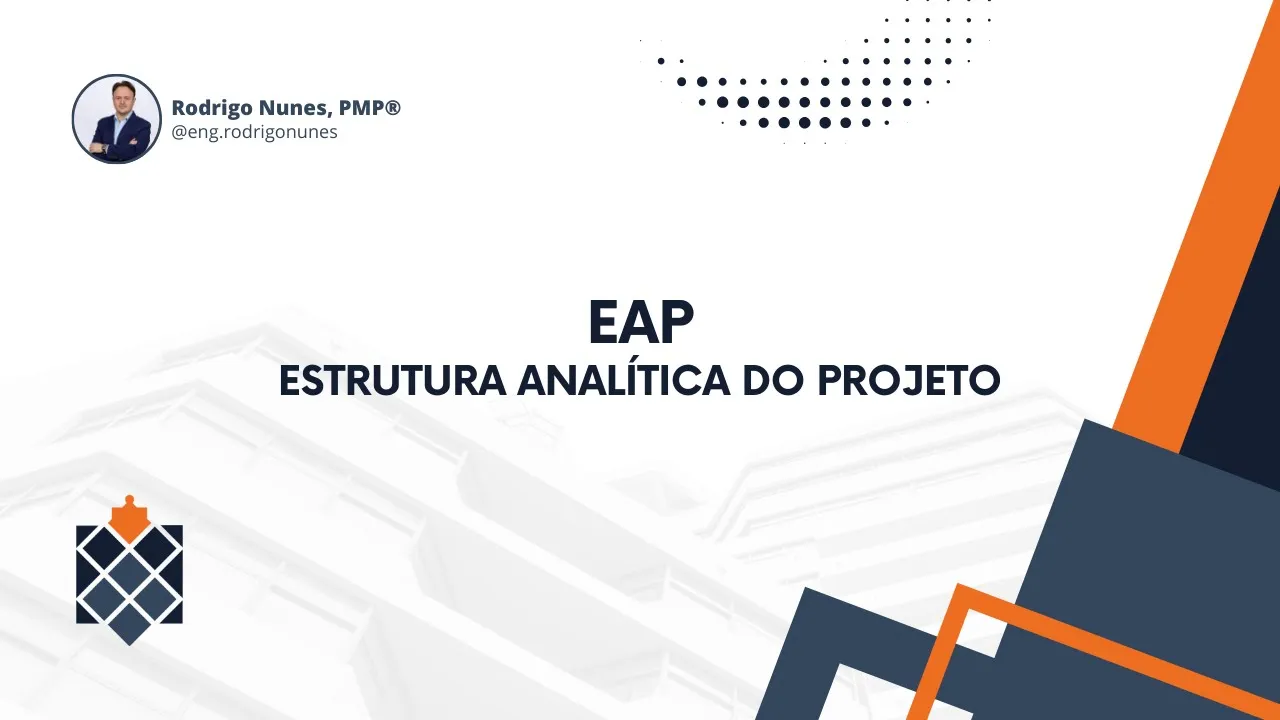 Rodrigo Nunes, PMP®
@eng.rodrigonunes

EAP
ESTRUTURA ANALÍTICA DO PROJETO